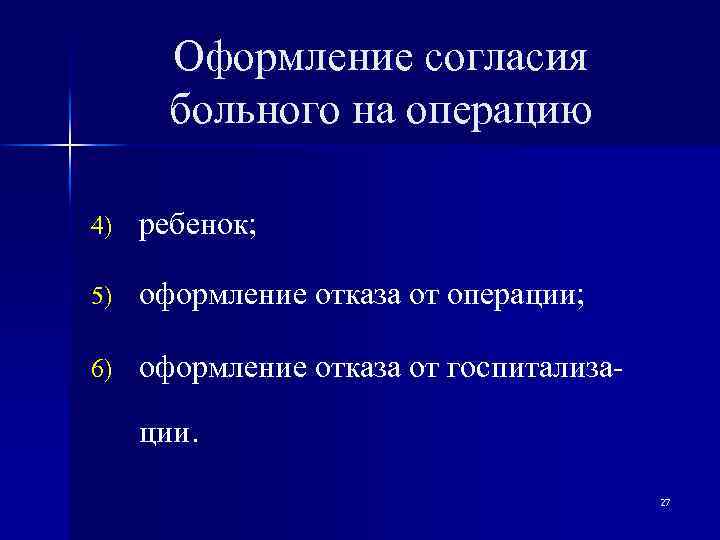 Оформление согласия больного на операцию

4) ребенок;

5) оформление отказа от операции;

6) оформление отказа от госпитализации.

27